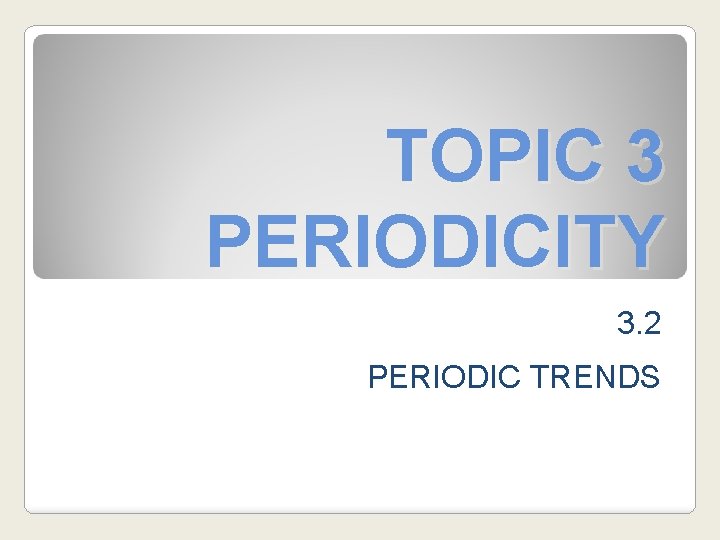 TOPIC 3
PERIODICITY

3.2

PERIODIC TRENDS